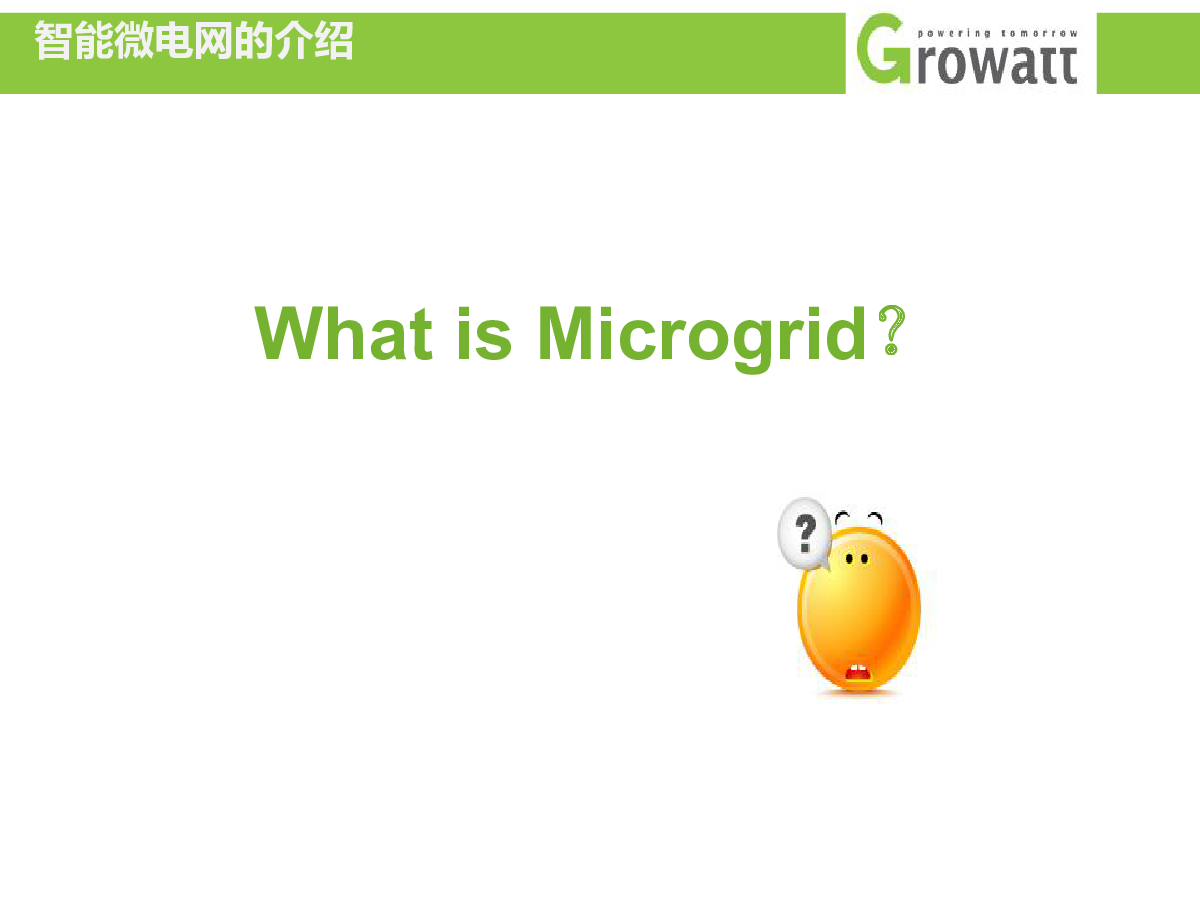 智能微电网的介绍

powering tomorrow
Growatt

What is Microgrid？

?